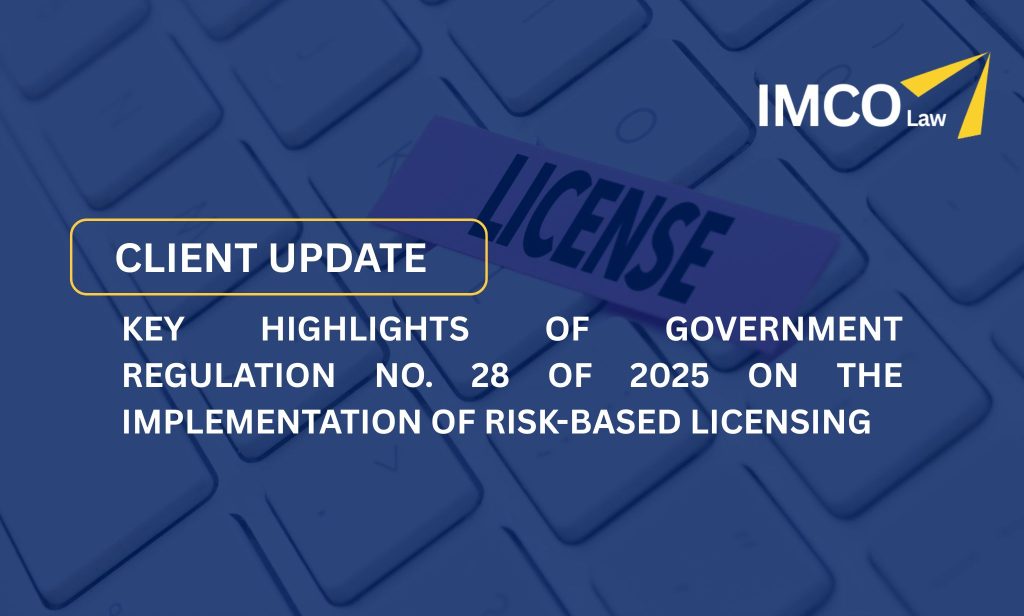 IMCO Law

LICENSE

CLIENT UPDATE

KEY HIGHLIGHTS OF GOVERNMENT REGULATION NO. 28 OF 2025 ON THE IMPLEMENTATION OF RISK-BASED LICENSING